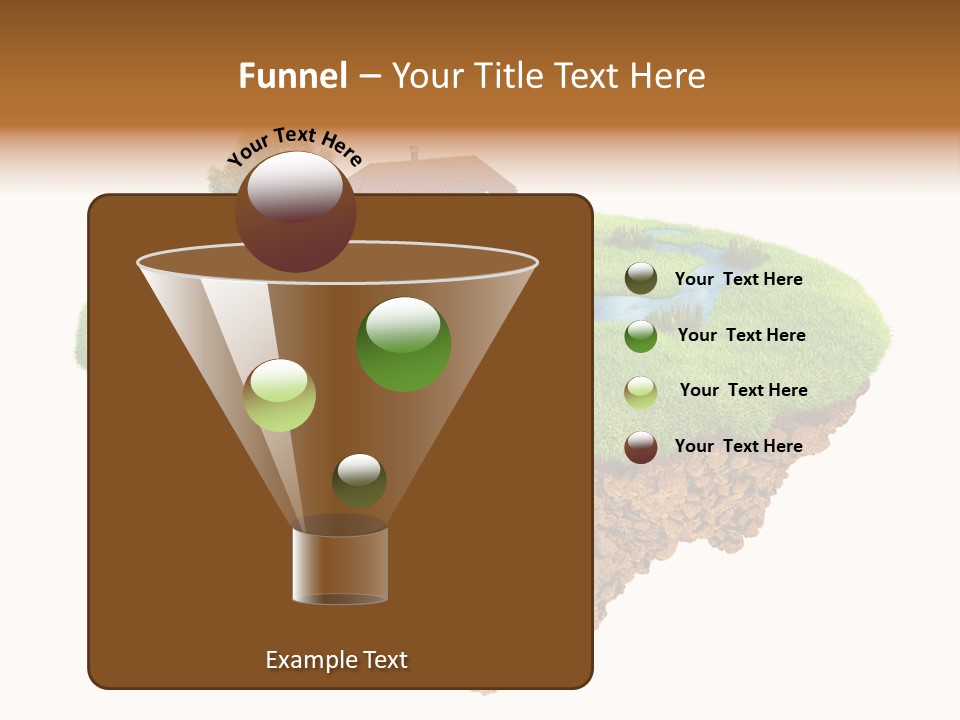 Funnel – Your Title Text Here

Your Text Here

Your Text Here

Your Text Here

Your Text Here

Your Text Here

Example Text